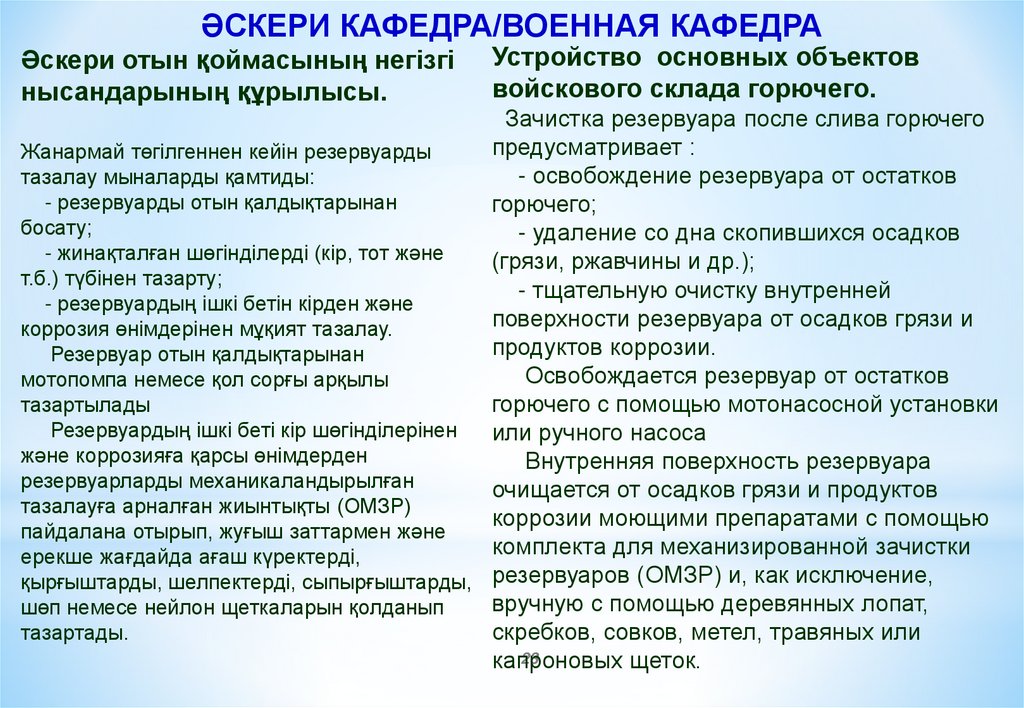 ӘСКЕРИ КАФЕДРА/ВОЕННАЯ КАФЕДРА

Әскери отын қоймасының негізгі нысандарының құрылысы.

Жанармай төгілгеннен кейін резервуарды тазалау мыналарды қамтиды:
- резервуарды отын қалдықтарынан босату;
- жинақталған шөгінділерді (кір, тот және т.б.) түбінен тазарту;
- резервуардың ішкі бетін кірден және коррозия өнімдерінен мұқият тазалау.
Резервуар отын қалдықтарынан мотопомпа немесе қол сорғы арқылы тазартылады
Резервуардың ішкі беті кір шөгінділерінен және коррозияға қарсы өнімдерден резервуарларды механикаландырылған тазалауға арналған жиынтықты (ОМЗР) пайдалана отырып, жуғыш заттармен және ерекше жағдайда ағаш күректерді, қырғыштарды, шелпектерді, сыпырғыштарды, шөп немесе нейлон щеткаларын қолданып тазартады.

Устройство основных объектов войскового склада горючего.
Зачистка резервуара после слива горючего предусматривает :
- освобождение резервуара от остатков горючего;
- удаление со дна скопившихся осадков (грязи, ржавчины и др.);
- тщательную очистку внутренней поверхности резервуара от осадков грязи и продуктов коррозии.
Освобождается резервуар от остатков горючего с помощью мотонасосной установки или ручного насоса
Внутренняя поверхность резервуара очищается от осадков грязи и продуктов коррозии моющими препаратами с помощью комплекта для механизированной зачистки резервуаров (ОМЗР) и, как исключение, вручную с помощью деревянных лопат, скребков, совков, метел, травяных или капроновых щеток.

26